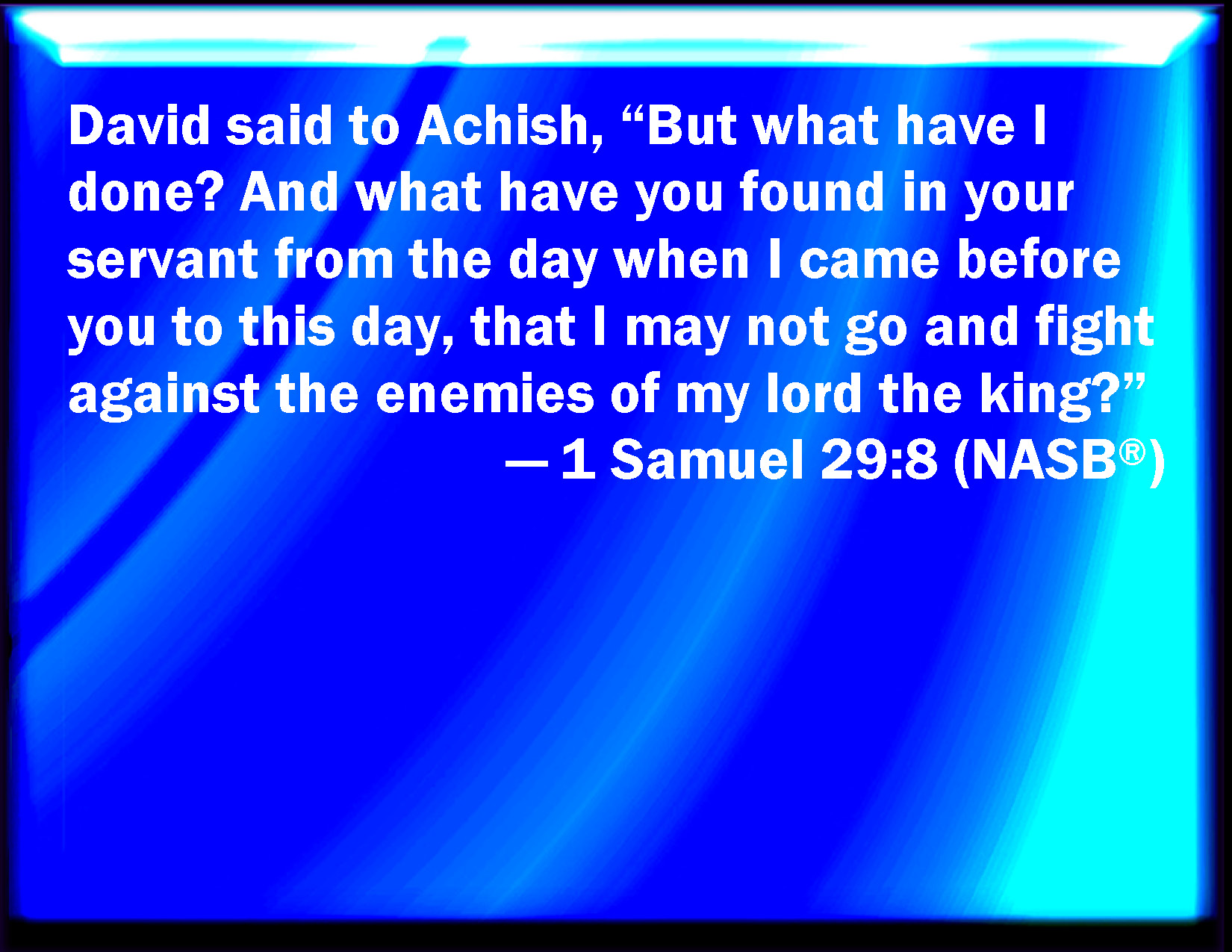 David said to Achish, “But what have I done? And what have you found in your servant from the day when I came before you to this day, that I may not go and fight against the enemies of my lord the king?”

— 1 Samuel 29:8 (NASB®)